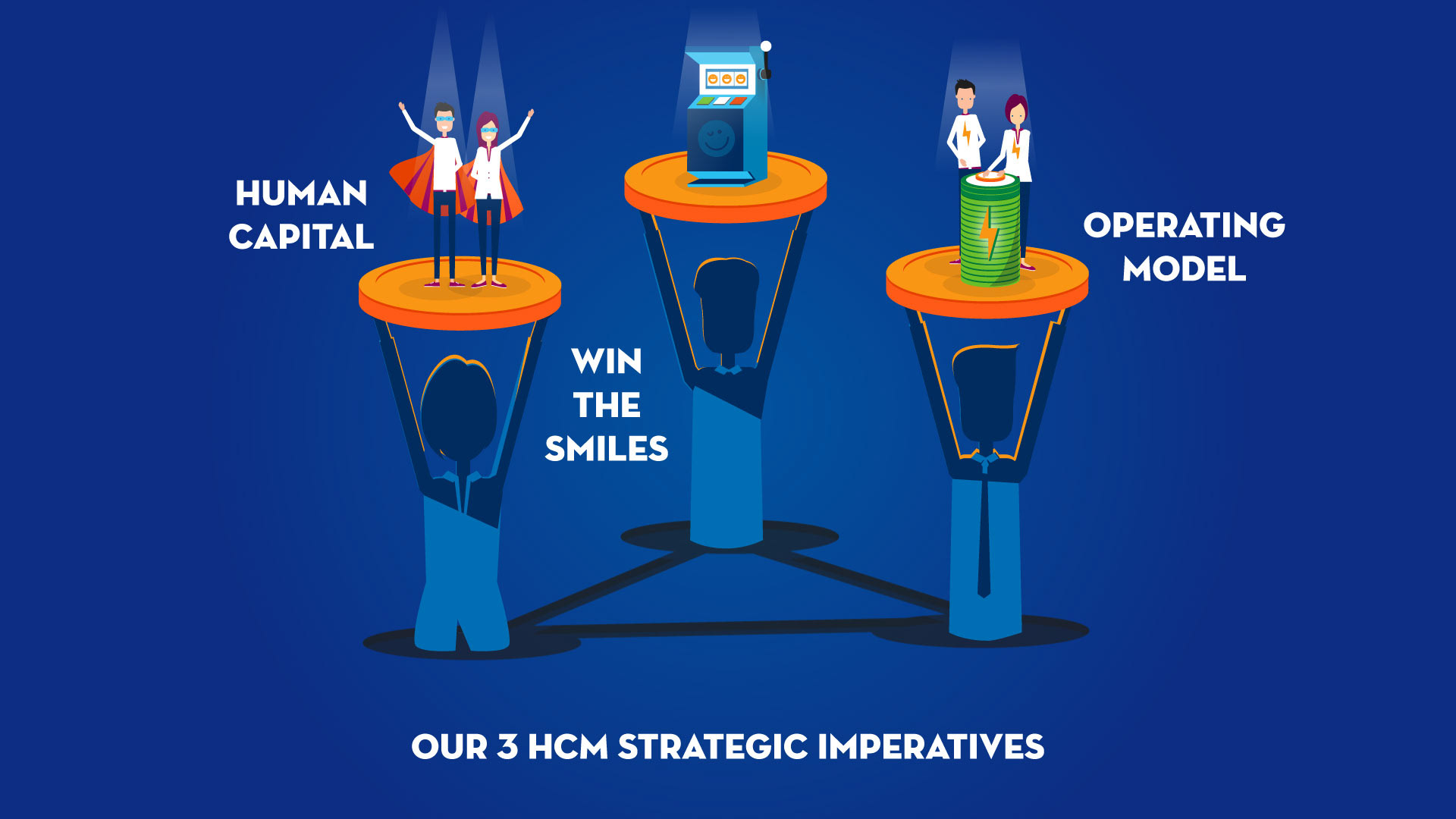 HUMAN CAPITAL

WIN THE SMILES

OPERATING MODEL

OUR 3 HCM STRATEGIC IMPERATIVES